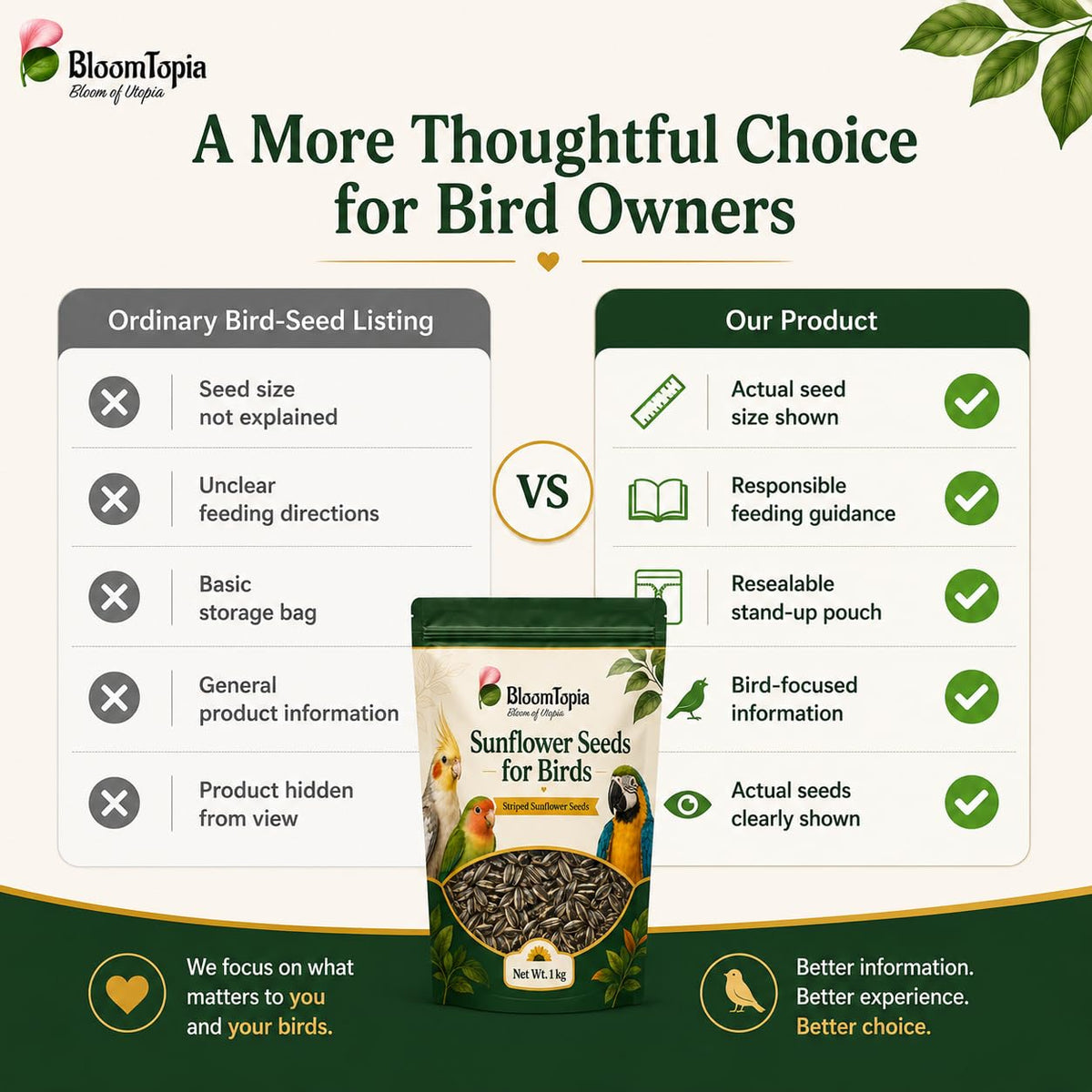 BloomTopia
Bloom of Utopia

A More Thoughtful Choice for Bird Owners

Ordinary Bird-Seed Listing

Seed size not explained

Unclear feeding directions

Basic storage bag

General product information

Product hidden from view

VS

Our Product

Actual seed size shown

Responsible feeding guidance

Resealable stand-up pouch

Bird-focused information

Actual seeds clearly shown

BloomTopia
Bloom of Utopia
Sunflower Seeds for Birds
Striped Sunflower Seeds
Net Wt. 1 kg

We focus on what matters to you and your birds.

Better information. Better experience. Better choice.